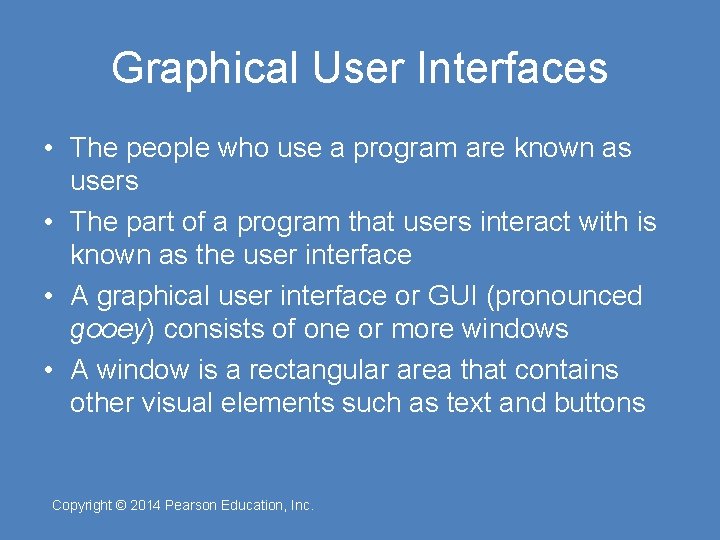 Graphical User Interfaces

• The people who use a program are known as users
• The part of a program that users interact with is known as the user interface
• A graphical user interface or GUI (pronounced gooey) consists of one or more windows
• A window is a rectangular area that contains other visual elements such as text and buttons

Copyright © 2014 Pearson Education, Inc.